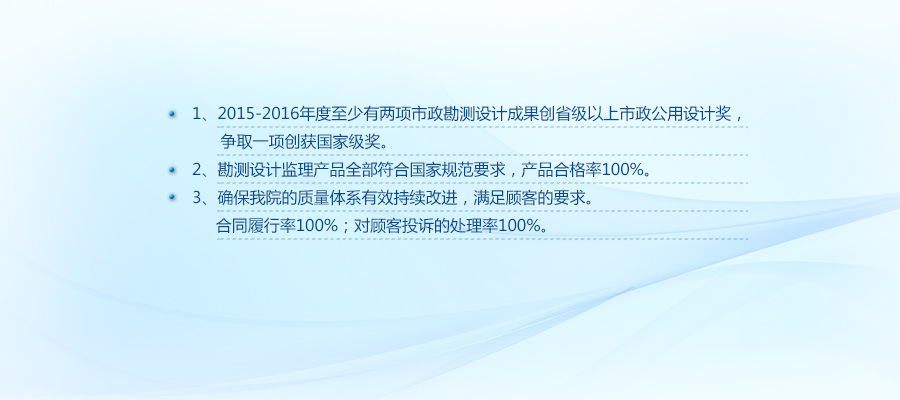 1、2015-2016年度至少有两项市政勘测设计成果创省级以上市政公用设计奖，争取一项创获国家级奖。

2、勘测设计监理产品全部符合国家规范要求，产品合格率100%。

3、确保我院的质量体系有效持续改进，满足顾客的要求。合同履行率100%；对顾客投诉的处理率100%。